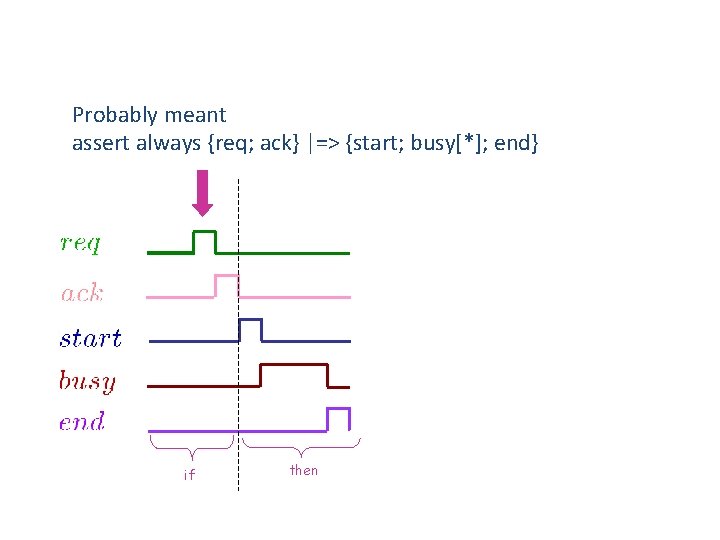 Probably meant
assert always {req; ack} |=> {start; busy[*]; end}

$req$

$ack$

$start$

$busy$

$end$

if

then